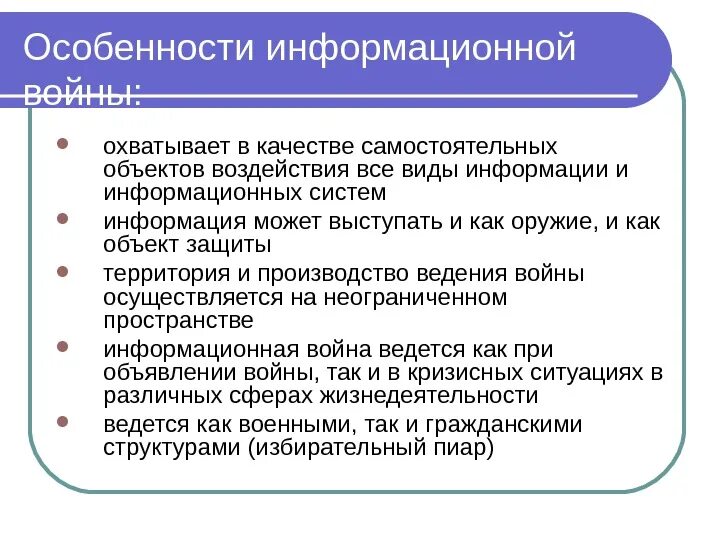 Особенности информационной войны:

- охватывает в качестве самостоятельных объектов воздействия все виды информации и информационных систем
- информация может выступать и как оружие, и как объект защиты
- территория и производство ведения войны осуществляется на неограниченном пространстве
- информационная война ведется как при объявлении войны, так и в кризисных ситуациях в различных сферах жизнедеятельности
- ведется как военными, так и гражданскими структурами (избирательный пиар)